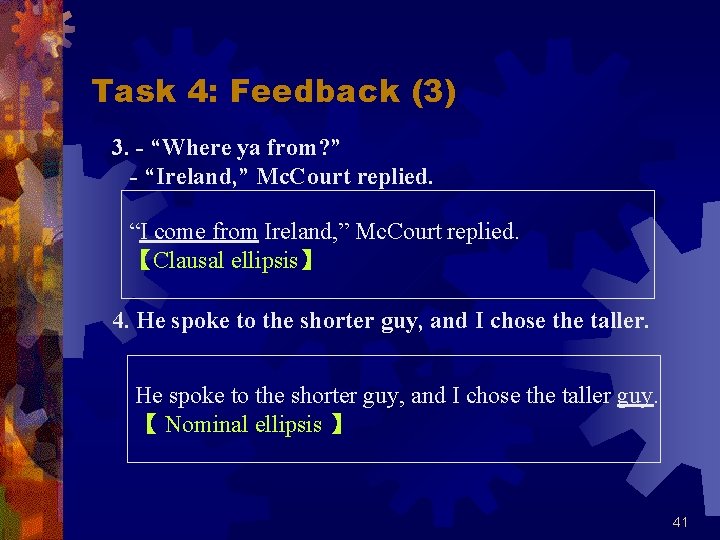 Task 4: Feedback (3)

3. - “Where ya from?”
- “Ireland,” McCourt replied.

“I come from Ireland,” McCourt replied.
【Clausal ellipsis】

4. He spoke to the shorter guy, and I chose the taller.

He spoke to the shorter guy, and I chose the taller guy.
【 Nominal ellipsis 】

41